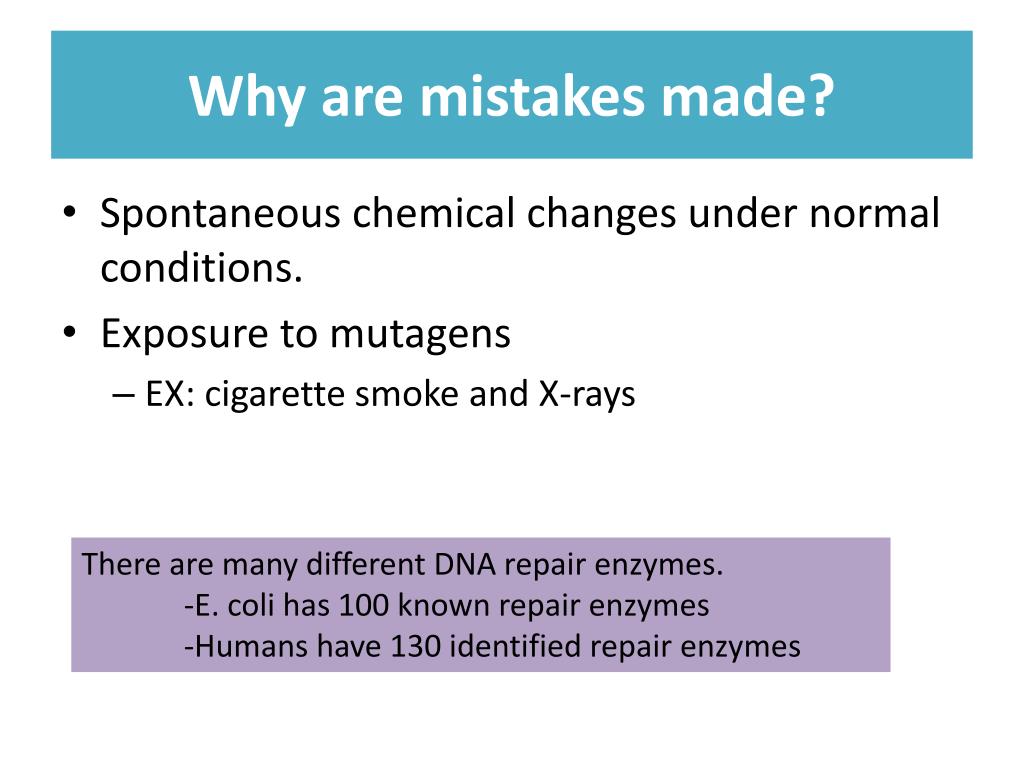 Why are mistakes made?

• Spontaneous chemical changes under normal conditions.
• Exposure to mutagens
– EX: cigarette smoke and X-rays

There are many different DNA repair enzymes.
-E. coli has 100 known repair enzymes
-Humans have 130 identified repair enzymes